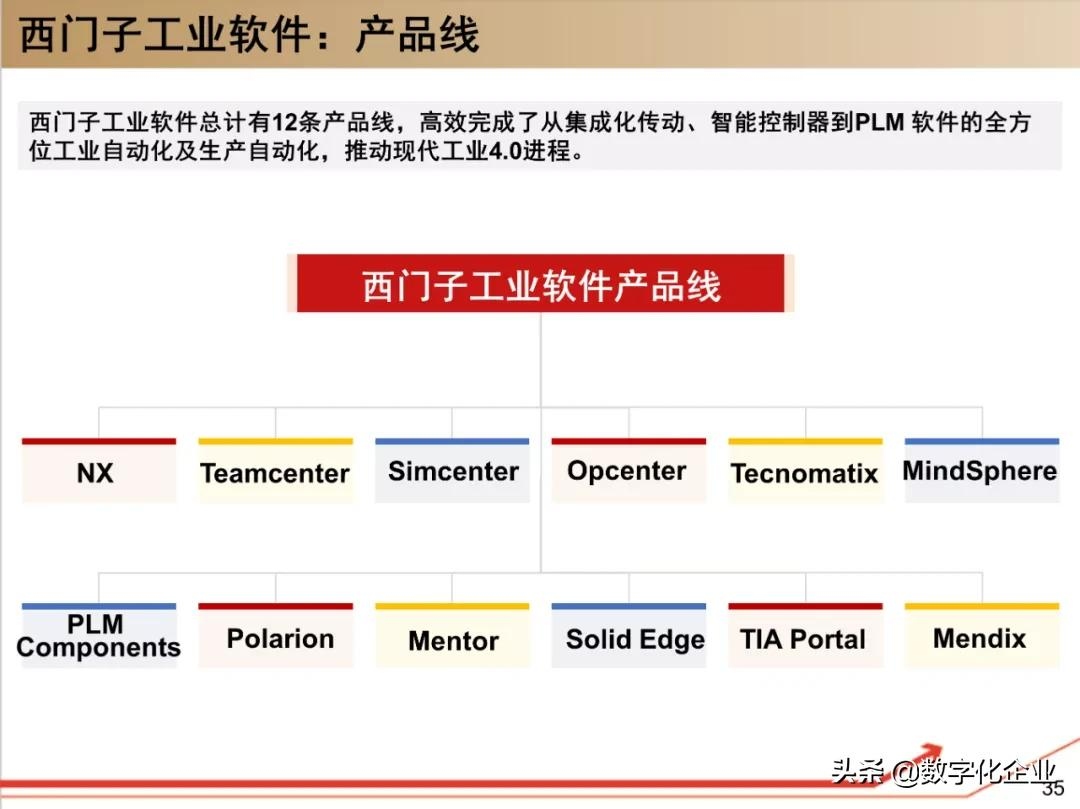 西门子工业软件：产品线

西门子工业软件总计有12条产品线，高效完成了从集成化传动、智能控制器到PLM 软件的全方位工业自动化及生产自动化，推动现代工业4.0进程。

西门子工业软件产品线

NX

Teamcenter

Simcenter

Opcenter

Tecnomatix

MindSphere

PLM Components

Polarion

Mentor

Solid Edge

TIA Portal

Mendix

头条 @数字化企业

35